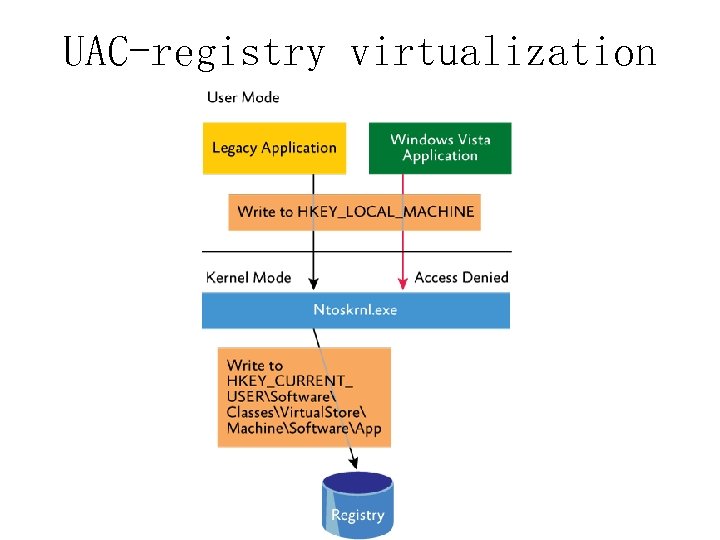 UAC-registry virtualization

User Mode

Legacy Application

Windows Vista Application

Write to HKEY_LOCAL_MACHINE

Kernel Mode

Access Denied

Ntoskrnl.exe

Write to HKEY_CURRENT_USER\Software\Classes\VirtualStore\Machine\Software\App

Registry